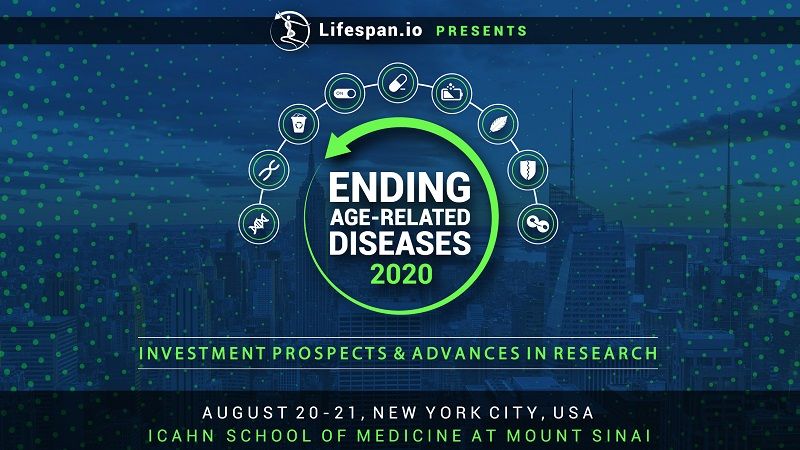 Lifespan.io PRESENTS

ON

ENDING AGE-RELATED DISEASES 2020

INVESTMENT PROSPECTS & ADVANCES IN RESEARCH

AUGUST 20-21, NEW YORK CITY, USA
ICAHN SCHOOL OF MEDICINE AT MOUNT SINAI